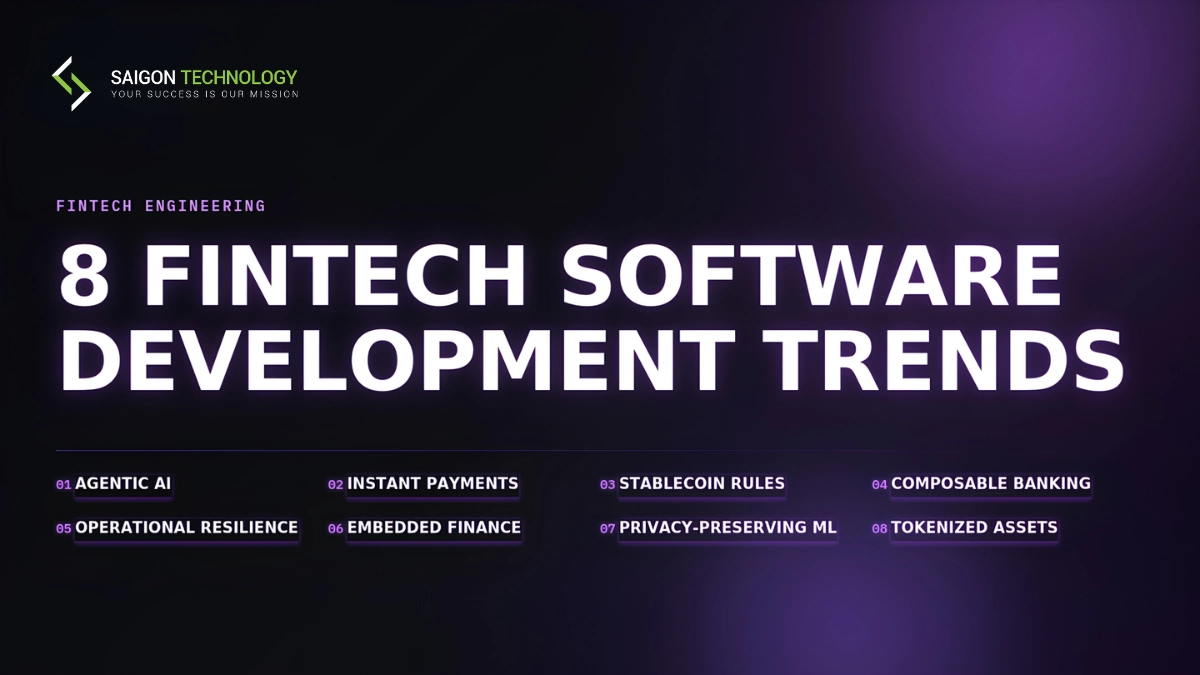 SAIGON TECHNOLOGY
YOUR SUCCESS IS OUR MISSION

FINTECH ENGINEERING

8 FINTECH SOFTWARE DEVELOPMENT TRENDS

01 AGENTIC AI
02 INSTANT PAYMENTS
03 STABLECOIN RULES
04 COMPOSABLE BANKING
05 OPERATIONAL RESILIENCE
06 EMBEDDED FINANCE
07 PRIVACY-PRESERVING ML
08 TOKENIZED ASSETS